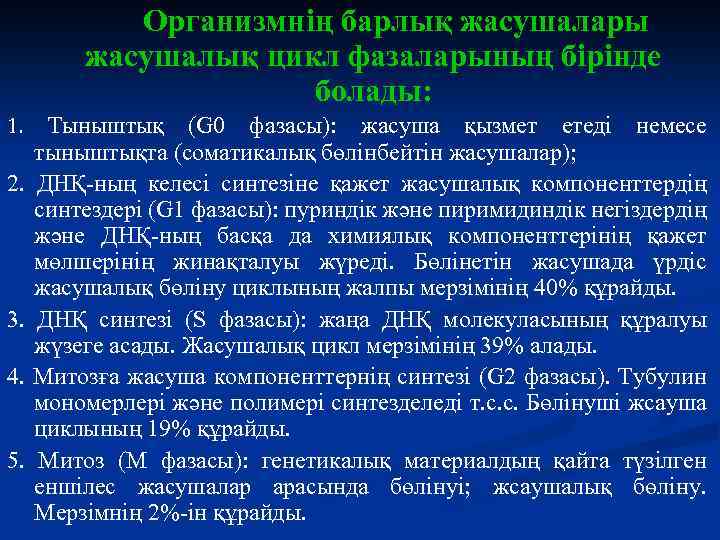 Организмнің барлық жасушалары жасушалық цикл фазаларының бірінде болады:

1. Тыныштық (G0 фазасы): жасуша қызмет етеді немесе тыныштықта (соматикалық бөлінбейтін жасушалар);

2. ДНҚ-ның келесі синтезіне қажет жасушалық компоненттердің синтездері (G1 фазасы): пуриндік және пиримидиндік негіздердің және ДНҚ-ның басқа да химиялық компоненттерінің қажет мөлшерінің жинақталуы жүреді. Бөлінетін жасушада үрдіс жасушалық бөліну циклының жалпы мерзімінің 40% құрайды.

3. ДНҚ синтезі (S фазасы): жаңа ДНҚ молекуласының құралуы жүзеге асады. Жасушалық цикл мерзімінің 39% алады.

4. Митозға жасуша компоненттернің синтезі (G2 фазасы). Тубулин мономерлері және полимері синтезделеді т.с.с. Бөлінуші жсауша циклының 19% құрайды.

5. Митоз (М фазасы): генетикалық материалдың қайта түзілген еншілес жасушалар арасында бөлінуі; жсаушалық бөліну. Мерзімнің 2%-ін құрайды.